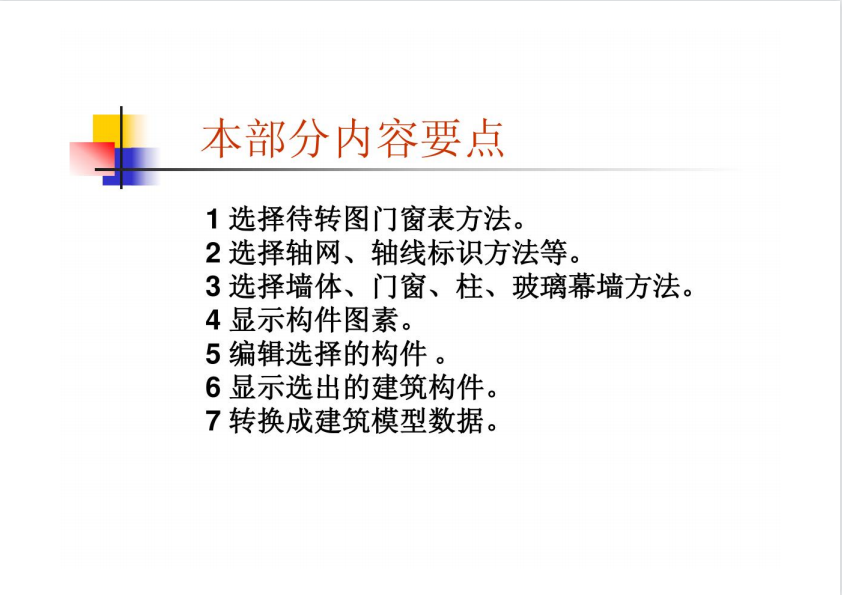 本部分内容要点

1 选择待转图门窗表方法。
2 选择轴网、轴线标识方法等。
3 选择墙体、门窗、柱、玻璃幕墙方法。
4 显示构件图素。
5 编辑选择的构件 。
6 显示选出的建筑构件。
7 转换成建筑模型数据。